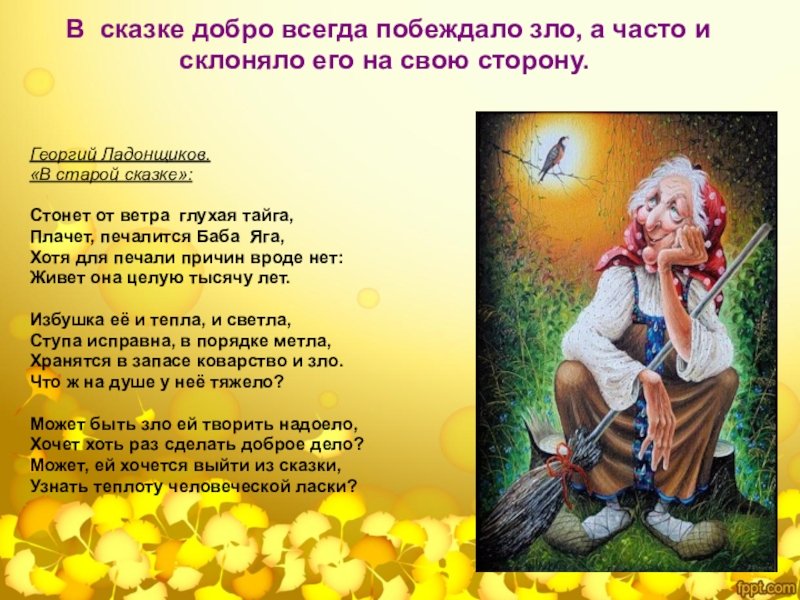 В сказке добро всегда побеждало зло, а часто и склоняло его на свою сторону.

Георгий Ладонщиков.
«В старой сказке»:

Стонет от ветра глухая тайга,
Плачет, печалится Баба Яга,
Хотя для печали причин вроде нет:
Живет она целую тысячу лет.

Избушка её и тепла, и светла,
Ступа исправна, в порядке метла,
Хранятся в запасе коварство и зло.
Что ж на душе у неё тяжело?

Может быть зло ей творить надоело,
Хочет хоть раз сделать доброе дело?
Может, ей хочется выйти из сказки,
Узнать теплоту человеческой ласки?

fppt.com